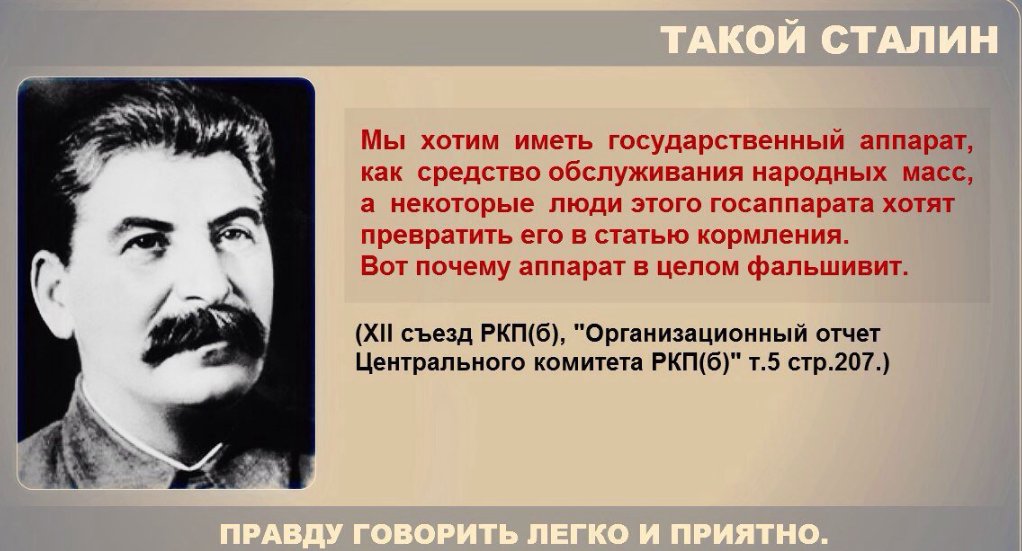 ТАКОЙ СТАЛИН

Мы хотим иметь государственный аппарат, как средство обслуживания народных масс, а некоторые люди этого госаппарата хотят превратить его в статью кормления. Вот почему аппарат в целом фальшивит.

(XII съезд РКП(б), "Организационный отчет Центрального комитета РКП(б)" т.5 стр.207.)

ПРАВДУ ГОВОРИТЬ ЛЕГКО И ПРИЯТНО.